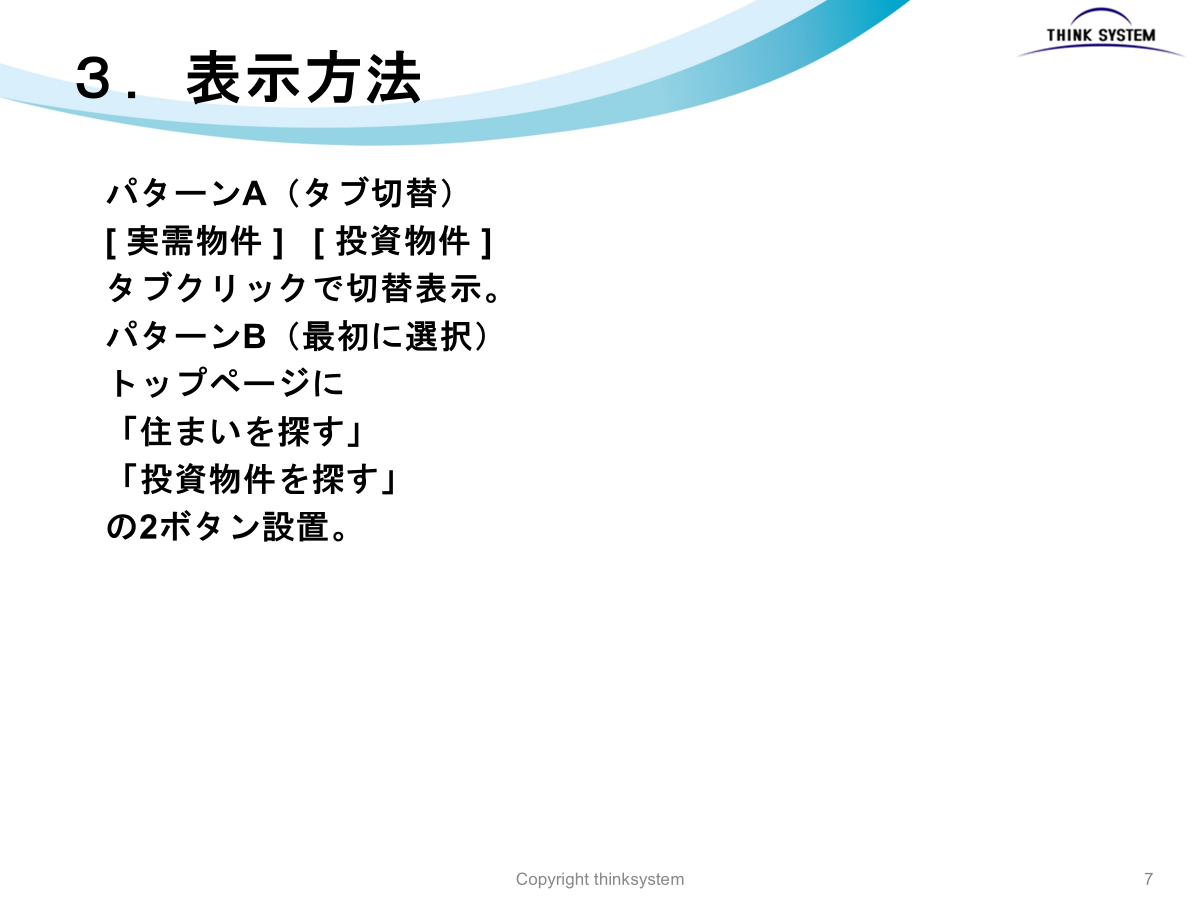 THINK SYSTEM

３．表示方法

パターンA（タブ切替）
[ 実需物件 ] [ 投資物件 ]
タブクリックで切替表示。
パターンB（最初に選択）
トップページに
「住まいを探す」
「投資物件を探す」
の2ボタン設置。

Copyright thinksystem

7